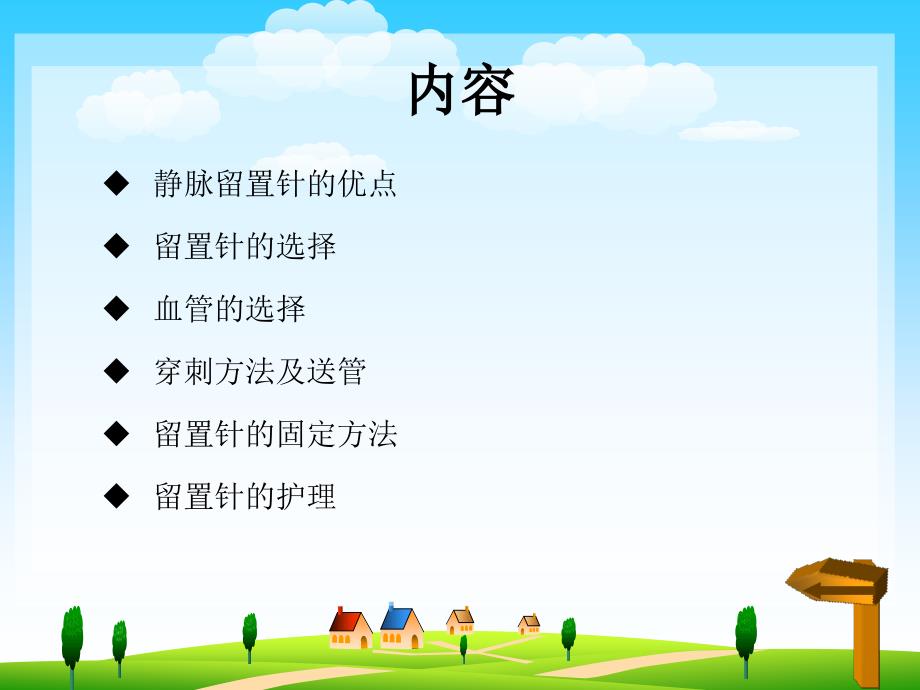 内容

◆ 静脉留置针的优点

◆ 留置针的选择

◆ 血管的选择

◆ 穿刺方法及送管

◆ 留置针的固定方法

◆ 留置针的护理